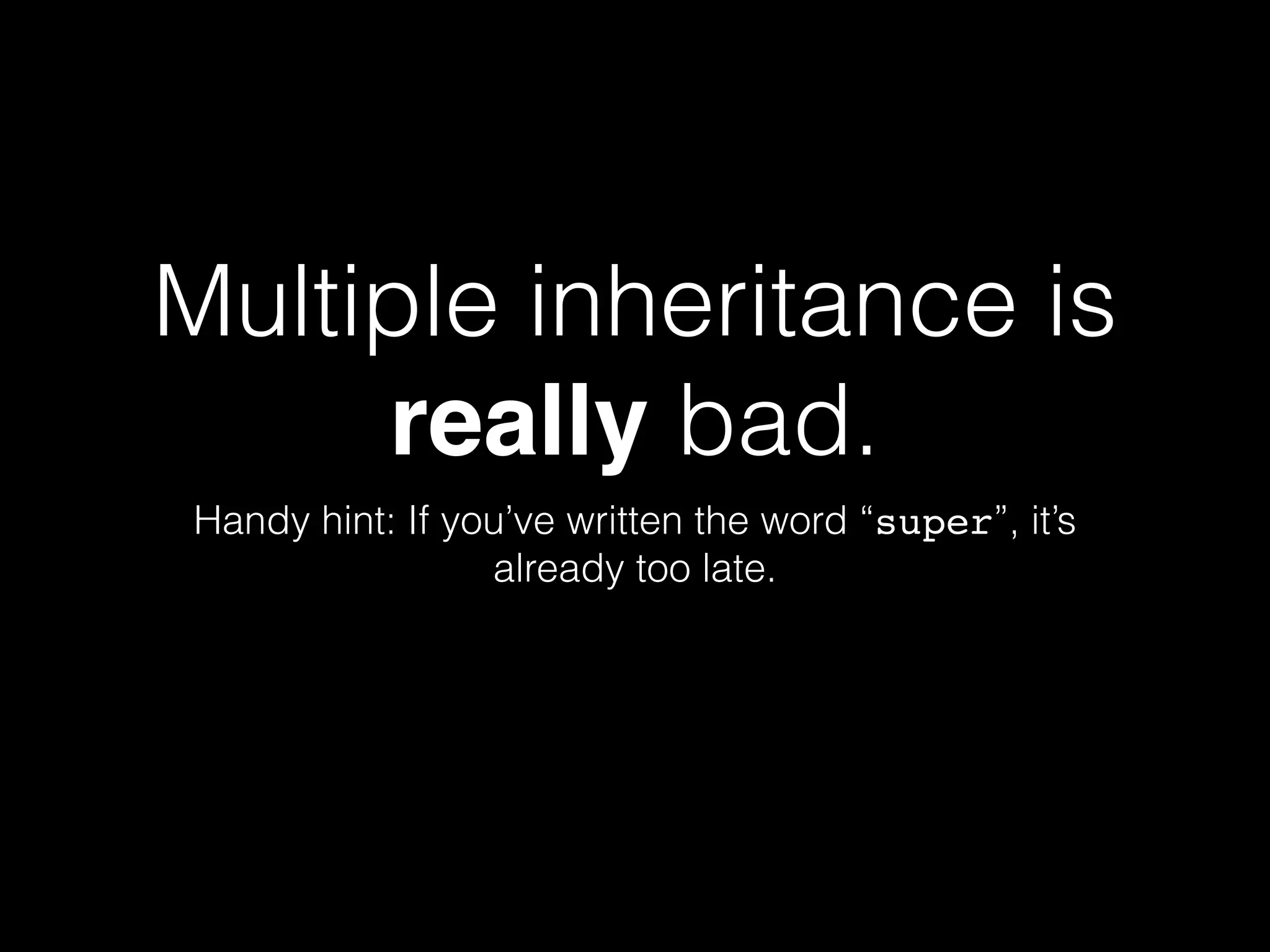 Multiple inheritance is really bad.

Handy hint: If you’ve written the word “super”, it’s already too late.